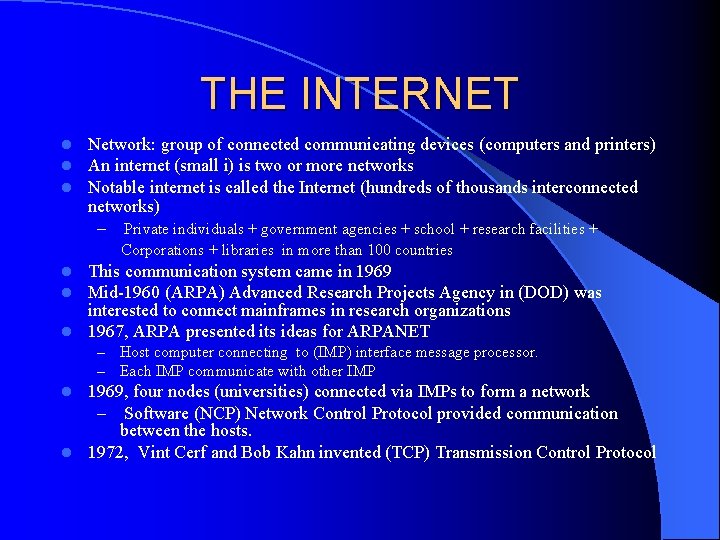 THE INTERNET

- Network: group of connected communicating devices (computers and printers)
- An internet (small i) is two or more networks
- Notable internet is called the Internet (hundreds of thousands interconnected networks)
  – Private individuals + government agencies + school + research facilities + Corporations + libraries in more than 100 countries
- This communication system came in 1969
- Mid-1960 (ARPA) Advanced Research Projects Agency in (DOD) was interested to connect mainframes in research organizations
- 1967, ARPA presented its ideas for ARPANET
  – Host computer connecting to (IMP) interface message processor.
  – Each IMP communicate with other IMP
- 1969, four nodes (universities) connected via IMPs to form a network
  – Software (NCP) Network Control Protocol provided communication between the hosts.
- 1972, Vint Cerf and Bob Kahn invented (TCP) Transmission Control Protocol